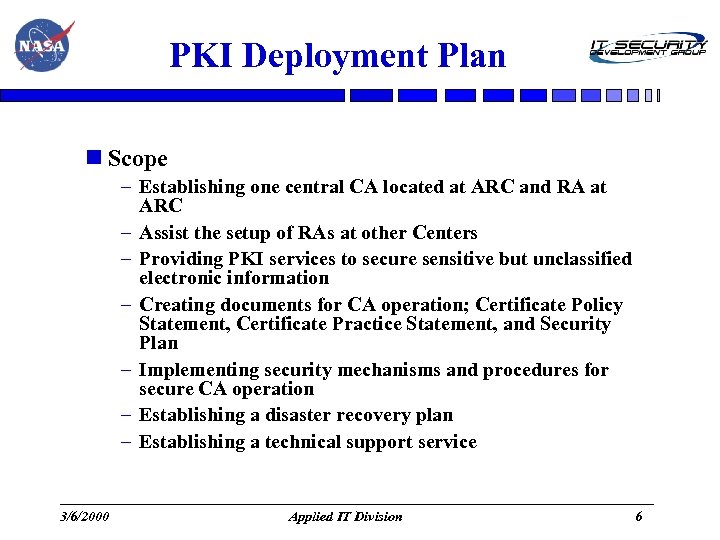 NASA

PKI Deployment Plan

IT SECURITY DEVELOPMENT GROUP

Scope
– Establishing one central CA located at ARC and RA at ARC
– Assist the setup of RAs at other Centers
– Providing PKI services to secure sensitive but unclassified electronic information
– Creating documents for CA operation; Certificate Policy Statement, Certificate Practice Statement, and Security Plan
– Implementing security mechanisms and procedures for secure CA operation
– Establishing a disaster recovery plan
– Establishing a technical support service

3/6/2000 Applied IT Division 6